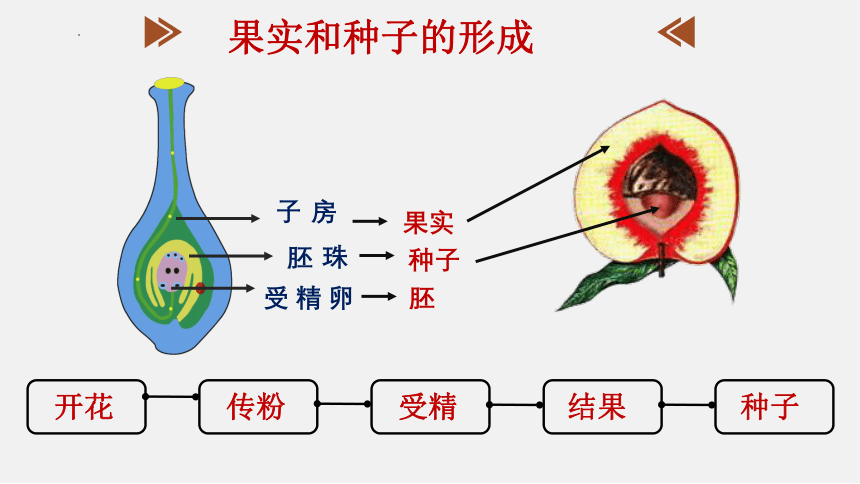 果实和种子的形成

子房 → 果实
胚珠 → 种子
受精卵 → 胚

开花
传粉
受精
结果
种子